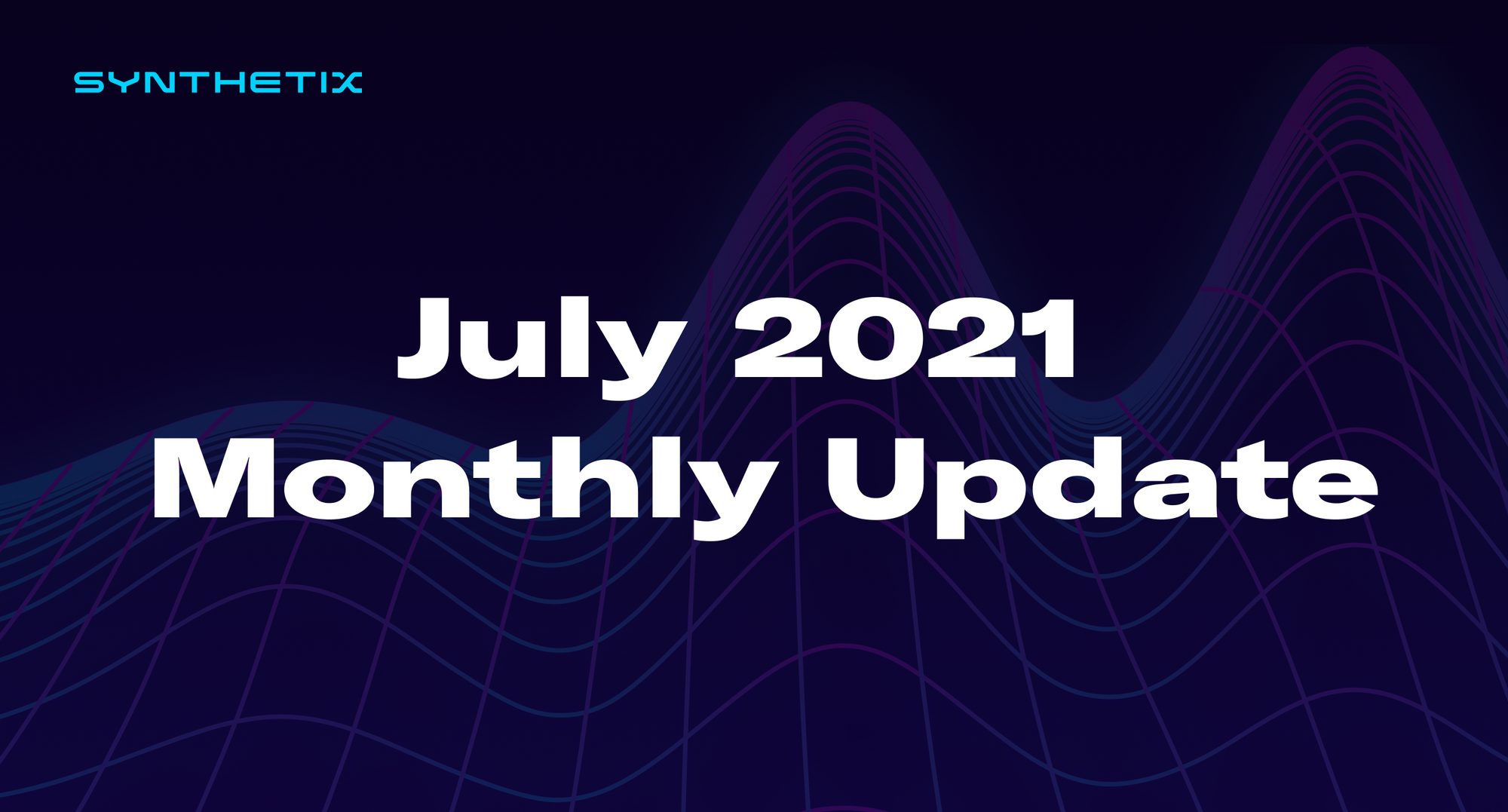 SYNTHETIX

July 2021
Monthly Update